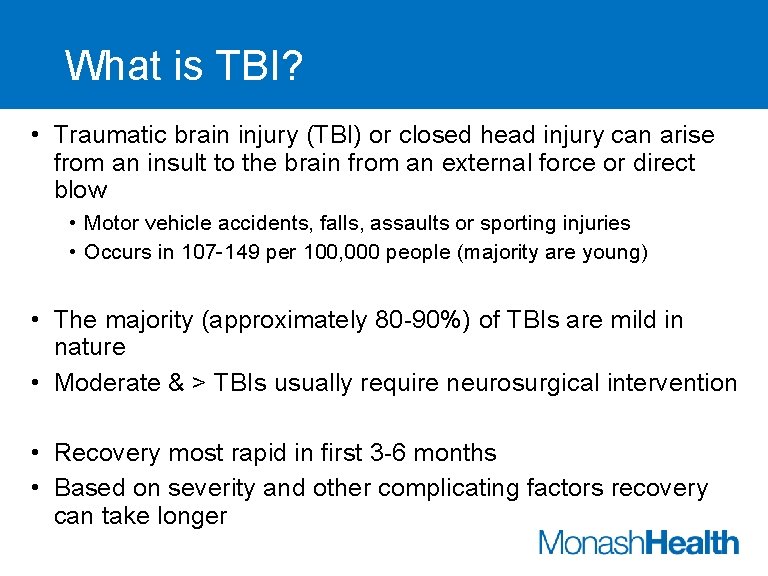 What is TBI?

• Traumatic brain injury (TBI) or closed head injury can arise from an insult to the brain from an external force or direct blow
  • Motor vehicle accidents, falls, assaults or sporting injuries
  • Occurs in 107-149 per 100,000 people (majority are young)

• The majority (approximately 80-90%) of TBIs are mild in nature
• Moderate & > TBIs usually require neurosurgical intervention

• Recovery most rapid in first 3-6 months
• Based on severity and other complicating factors recovery can take longer

MonashHealth